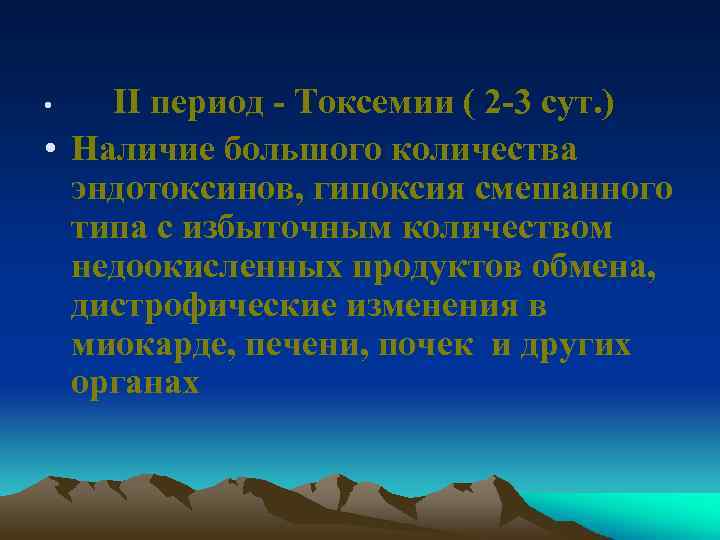 • II период - Токсемии ( 2-3 сут.)

• Наличие большого количества эндотоксинов, гипоксия смешанного типа с избыточным количеством недоокисленных продуктов обмена, дистрофические изменения в миокарде, печени, почек и других органах